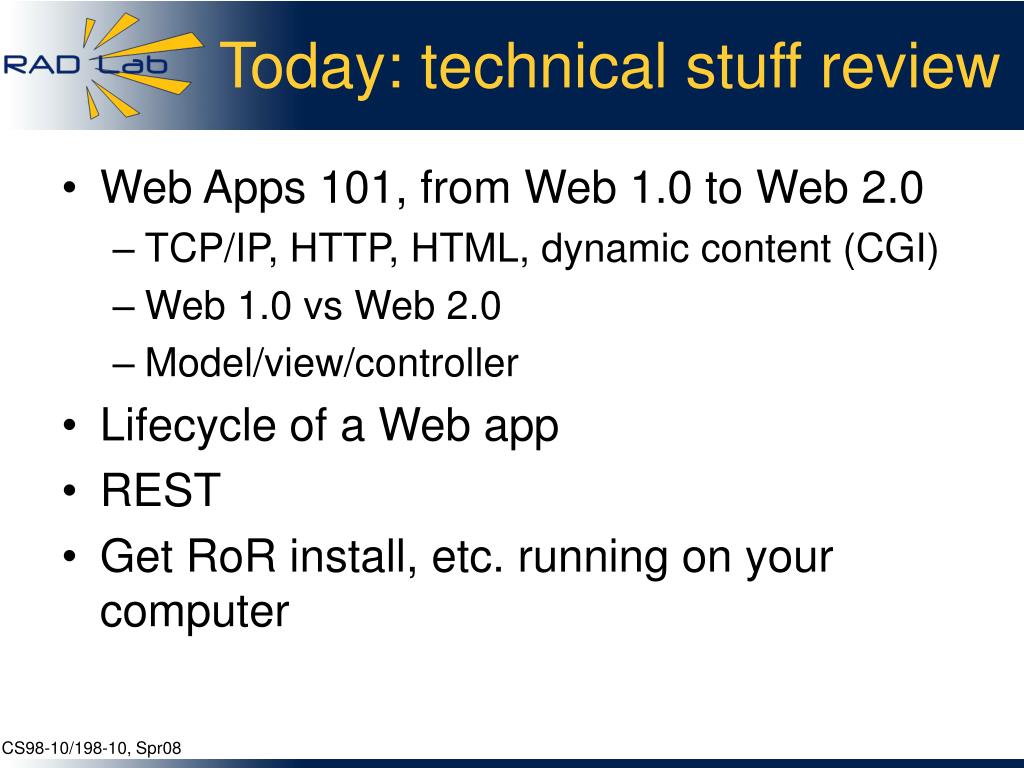 RAD Lab

Today: technical stuff review

• Web Apps 101, from Web 1.0 to Web 2.0
– TCP/IP, HTTP, HTML, dynamic content (CGI)
– Web 1.0 vs Web 2.0
– Model/view/controller
• Lifecycle of a Web app
• REST
• Get RoR install, etc. running on your computer

CS98-10/198-10, Spr08